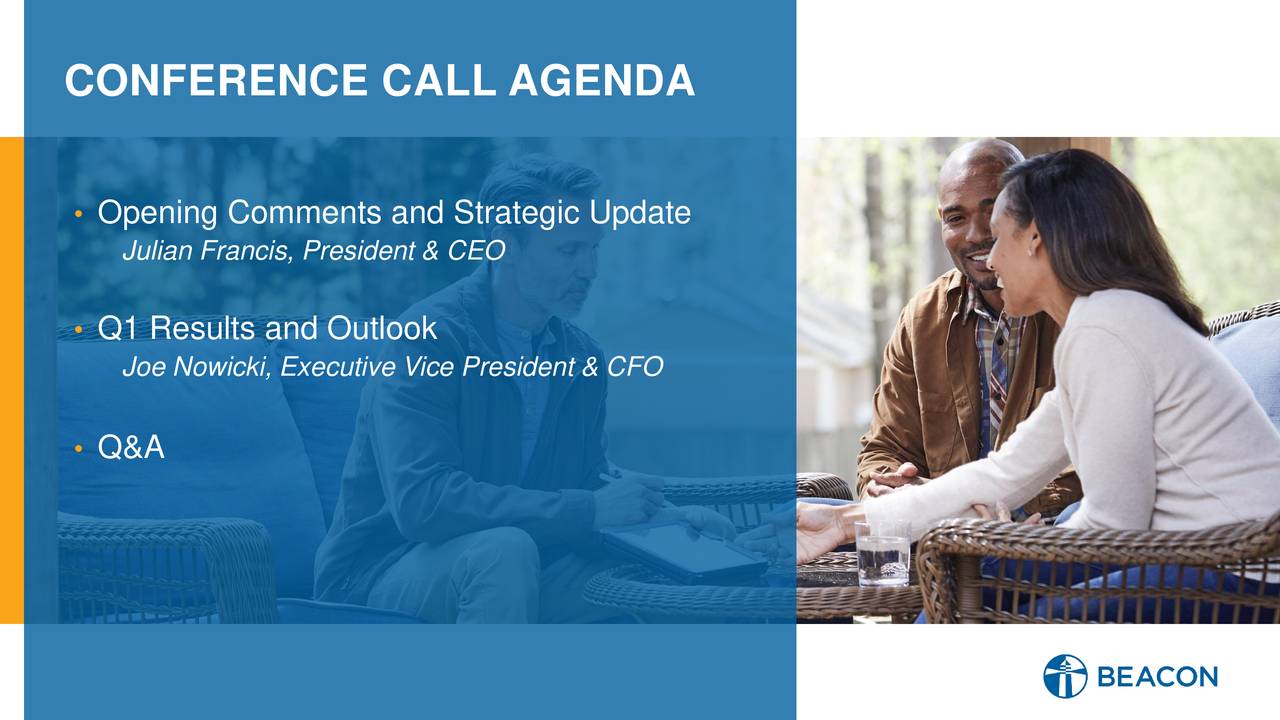 CONFERENCE CALL AGENDA

• Opening Comments and Strategic Update
Julian Francis, President & CEO

• Q1 Results and Outlook
Joe Nowicki, Executive Vice President & CFO

• Q&A

BEACON